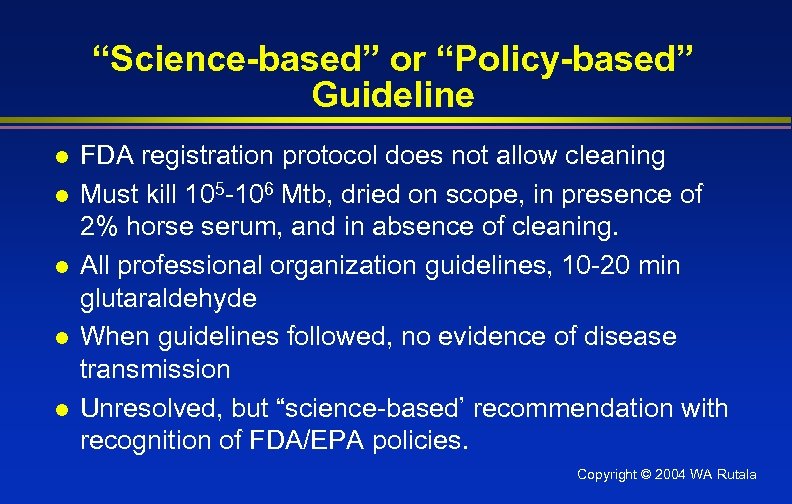 “Science-based” or “Policy-based” Guideline

- FDA registration protocol does not allow cleaning
- Must kill $10^5$-$10^6$ Mtb, dried on scope, in presence of 2% horse serum, and in absence of cleaning.
- All professional organization guidelines, 10-20 min glutaraldehyde
- When guidelines followed, no evidence of disease transmission
- Unresolved, but “science-based’ recommendation with recognition of FDA/EPA policies.

Copyright © 2004 WA Rutala